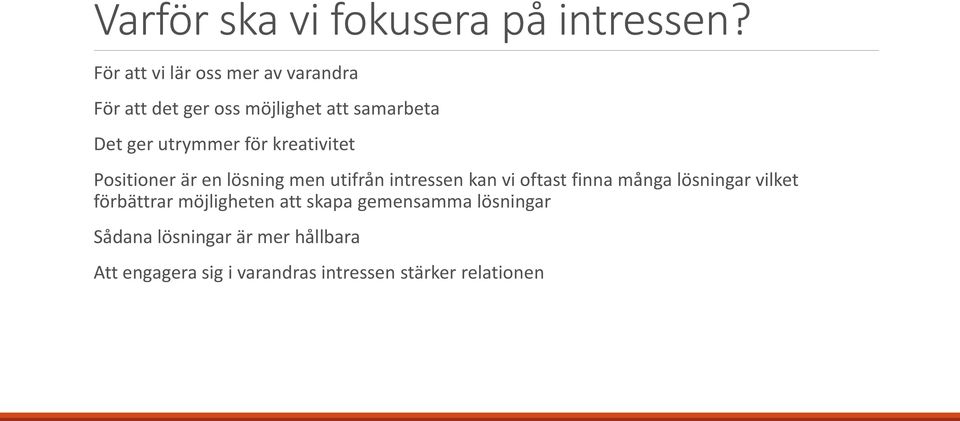 Varför ska vi fokusera på intressen?

För att vi lär oss mer av varandra

För att det ger oss möjlighet att samarbeta

Det ger utrymmer för kreativitet

Positioner är en lösning men utifrån intressen kan vi oftast finna många lösningar vilket förbättrar möjligheten att skapa gemensamma lösningar

Sådana lösningar är mer hållbara

Att engagera sig i varandras intressen stärker relationen